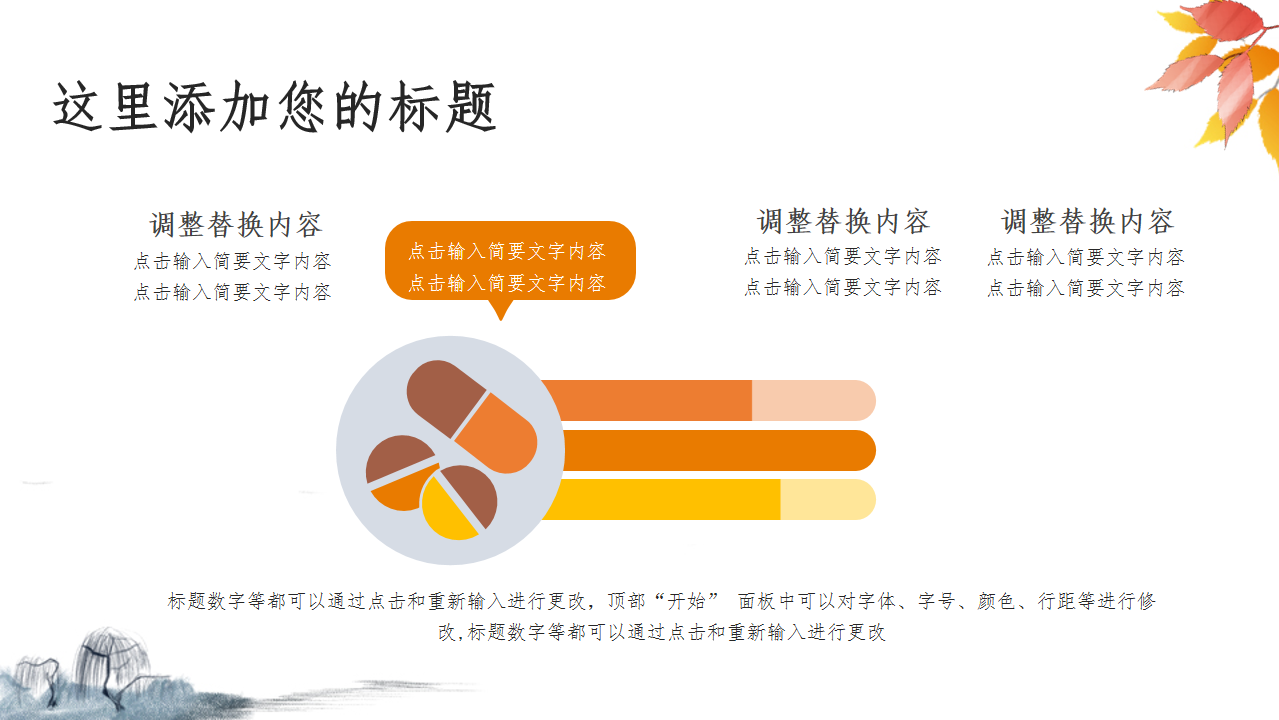 这里添加您的标题

调整替换内容
点击输入简要文字内容
点击输入简要文字内容

点击输入简要文字内容
点击输入简要文字内容

调整替换内容
点击输入简要文字内容
点击输入简要文字内容

调整替换内容
点击输入简要文字内容
点击输入简要文字内容

标题数字等都可以通过点击和重新输入进行更改，顶部“开始” 面板中可以对字体、字号、颜色、行距等进行修改，标题数字等都可以通过点击和重新输入进行更改